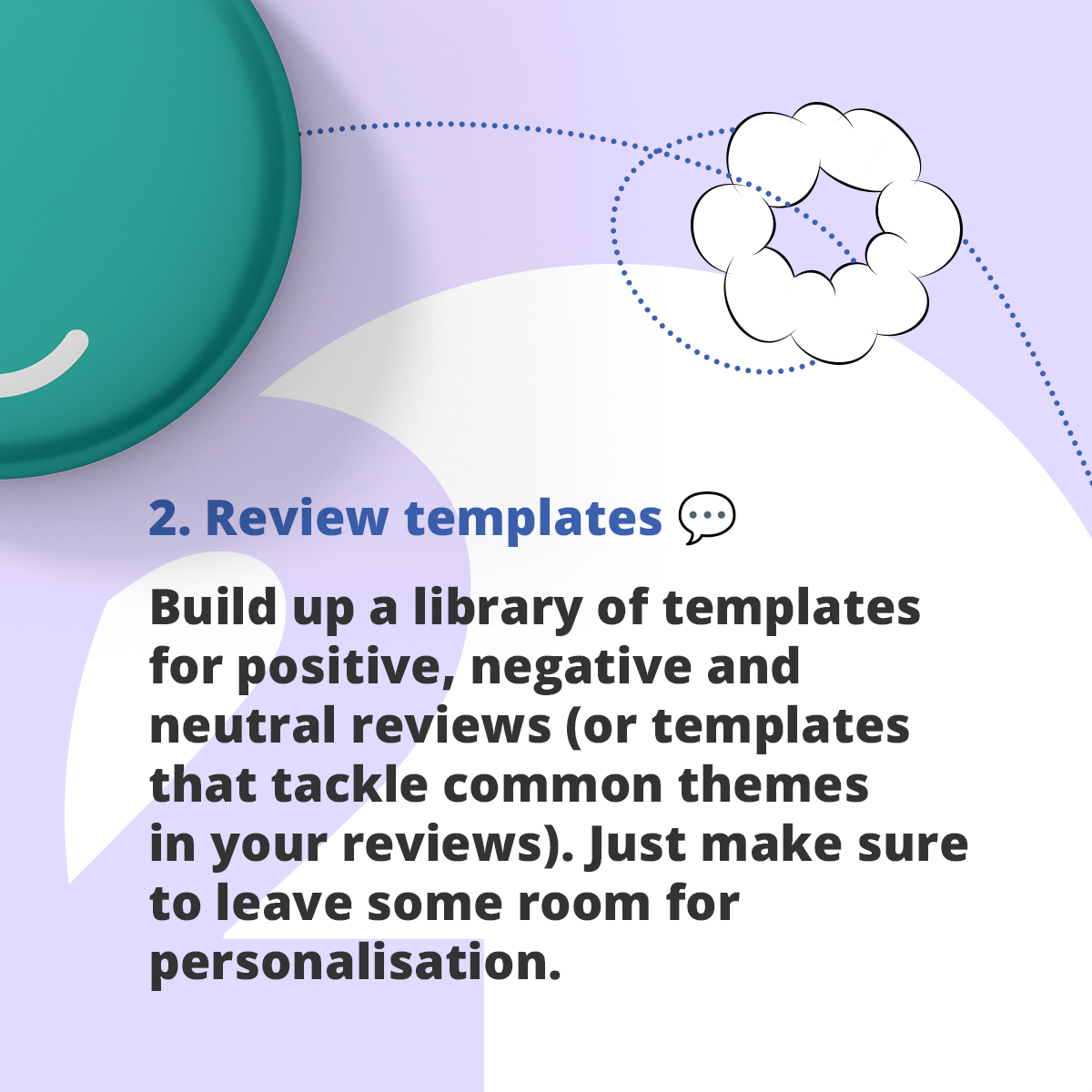 2. Review templates 💬

Build up a library of templates for positive, negative and neutral reviews (or templates that tackle common themes in your reviews). Just make sure to leave some room for personalisation.